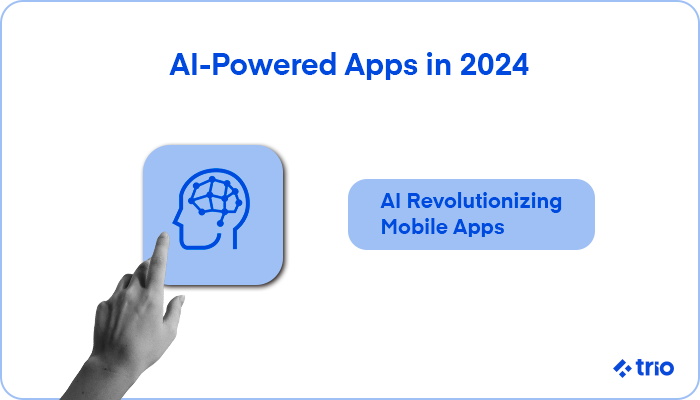 AI-Powered Apps in 2024

AI Revolutionizing Mobile Apps

trio